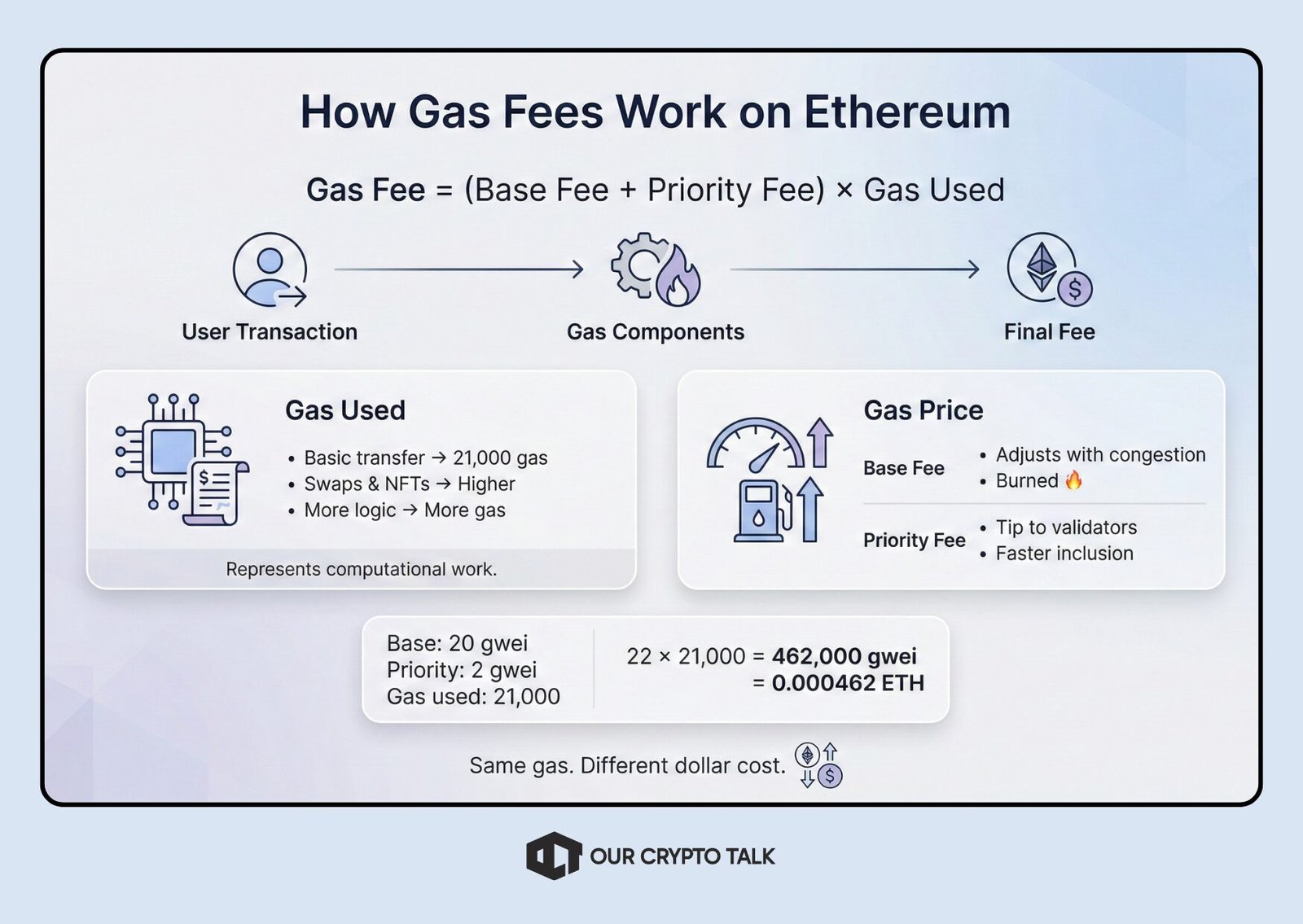 How Gas Fees Work on Ethereum

Gas Fee = (Base Fee + Priority Fee) × Gas Used

User Transaction

Gas Components

Final Fee

Gas Used

• Basic transfer → 21,000 gas
• Swaps & NFTs → Higher
• More logic → More gas

Represents computational work.

Gas Price

Base Fee
• Adjusts with congestion
• Burned 🔥

Priority Fee
• Tip to validators
• Faster inclusion

Base: 20 gwei
Priority: 2 gwei
Gas used: 21,000

22 × 21,000 = 462,000 gwei
= 0.000462 ETH

Same gas. Different dollar cost.

OUR CRYPTO TALK